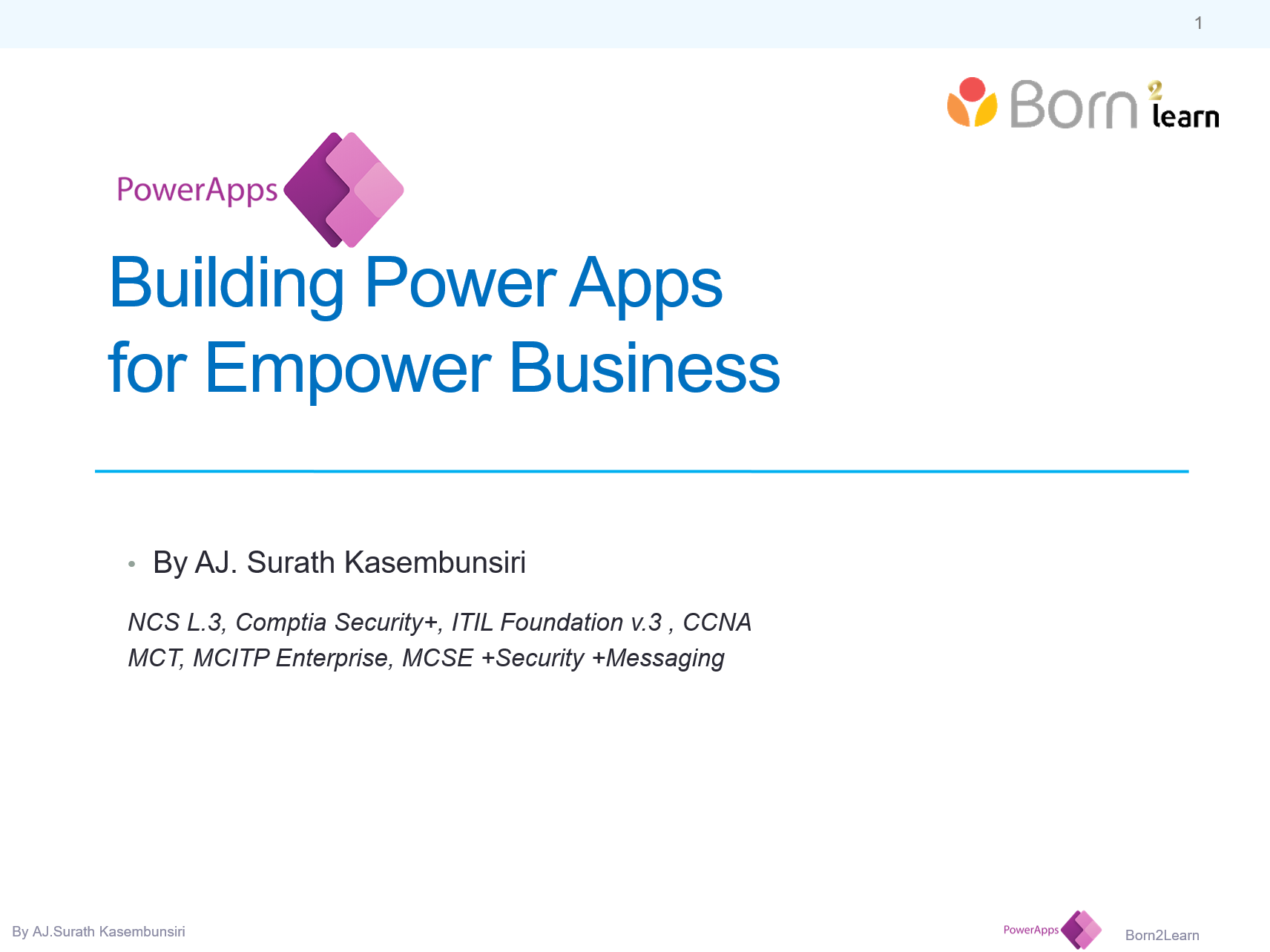 1

Born 2 learn

PowerApps

Building Power Apps for Empower Business

• By AJ. Surath Kasembunsiri

NCS L.3, Comptia Security+, ITIL Foundation v.3 , CCNA
MCT, MCITP Enterprise, MCSE +Security +Messaging

By AJ.Surath Kasembunsiri

PowerApps

Born2Learn